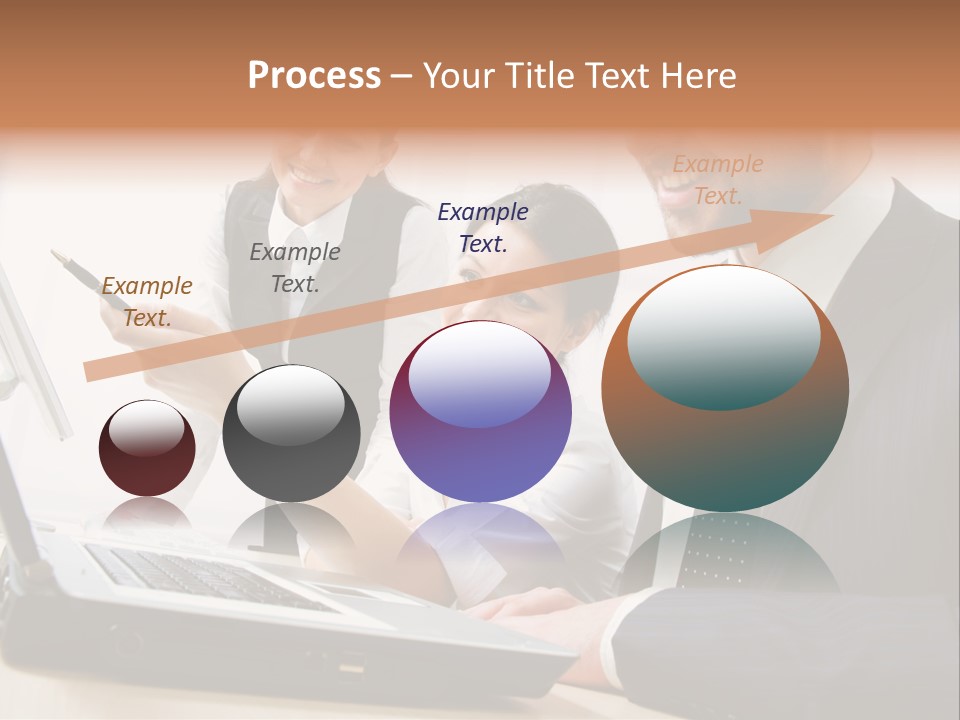 Process – Your Title Text Here

Example Text.

Example Text.

Example Text.

Example Text.